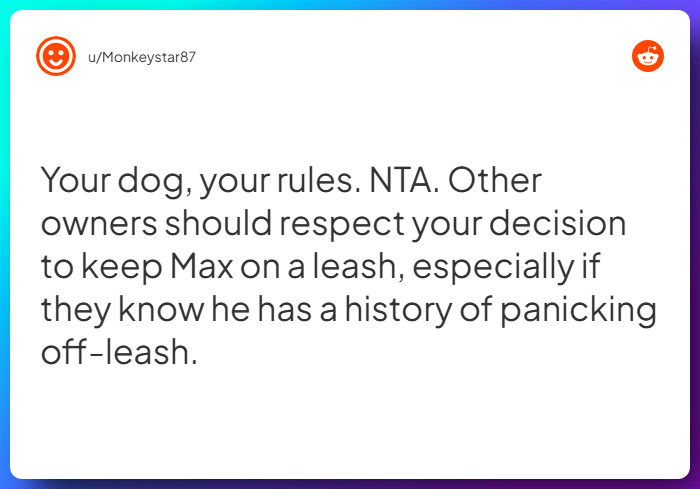 u/Monkeystar87

Your dog, your rules. NTA. Other owners should respect your decision to keep Max on a leash, especially if they know he has a history of panicking off-leash.